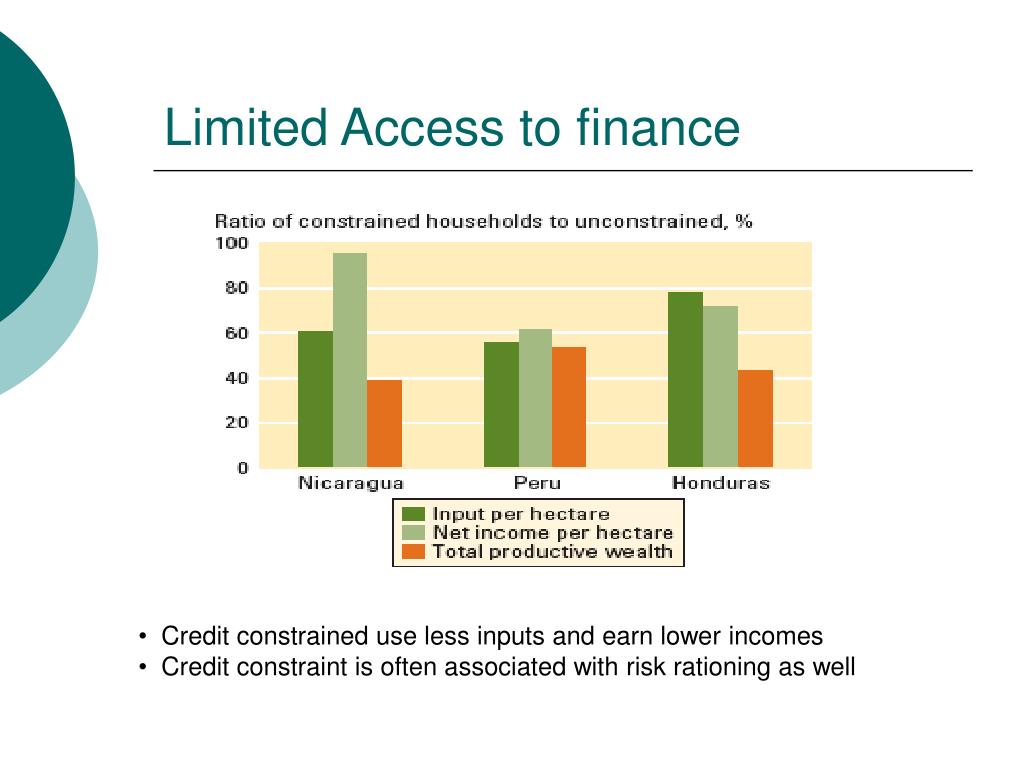 Limited Access to finance

Ratio of constrained households to unconstrained, %

100
80
60
40
20
0

Nicaragua
Peru
Honduras

Input per hectare
Net income per hectare
Total productive wealth

• Credit constrained use less inputs and earn lower incomes
• Credit constraint is often associated with risk rationing as well